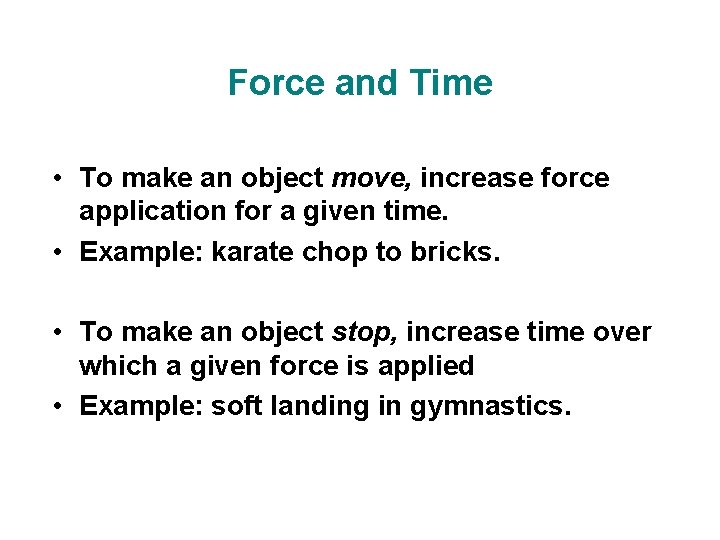 Force and Time

• To make an object move, increase force application for a given time.
• Example: karate chop to bricks.

• To make an object stop, increase time over which a given force is applied
• Example: soft landing in gymnastics.